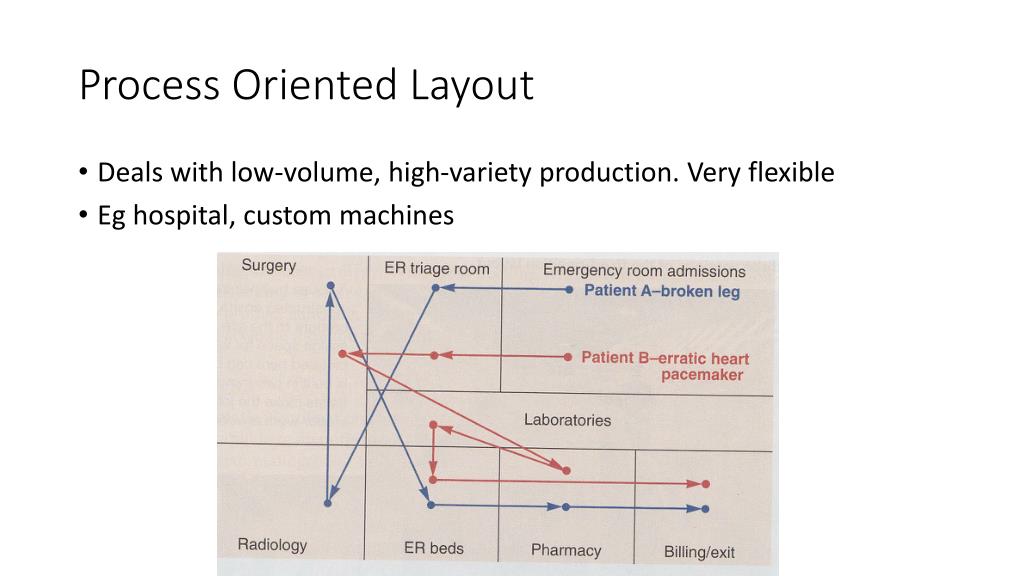 Process Oriented Layout

• Deals with low-volume, high-variety production. Very flexible
• Eg hospital, custom machines

Surgery

ER triage room

Emergency room admissions

Patient A–broken leg

Patient B–erratic heart pacemaker

Laboratories

Radiology

ER beds

Pharmacy

Billing/exit